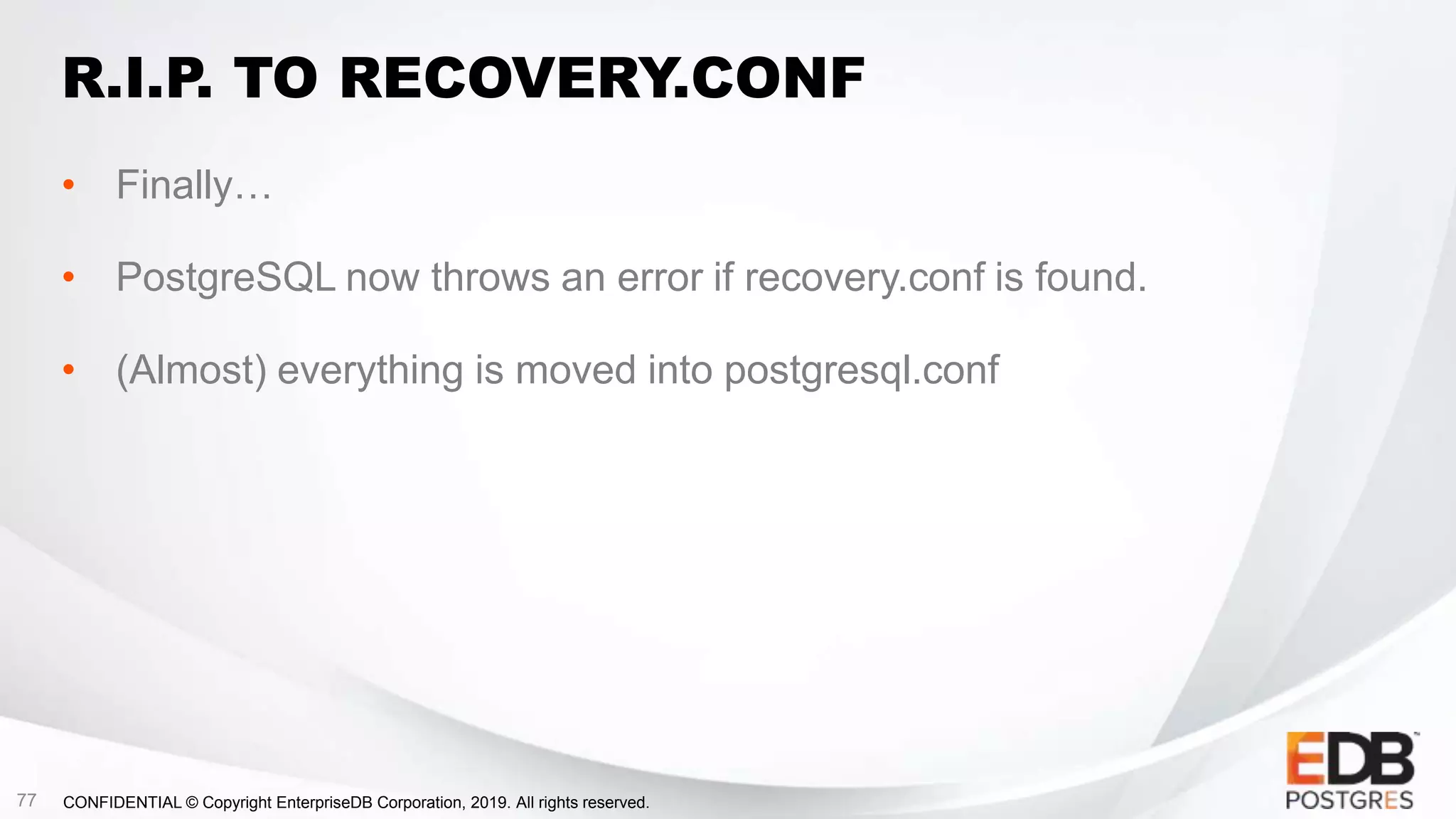 R.I.P. TO RECOVERY.CONF

• Finally…

• PostgreSQL now throws an error if recovery.conf is found.

• (Almost) everything is moved into postgresql.conf

77 CONFIDENTIAL © Copyright EnterpriseDB Corporation, 2019. All rights reserved.

EDB™ POSTGRES